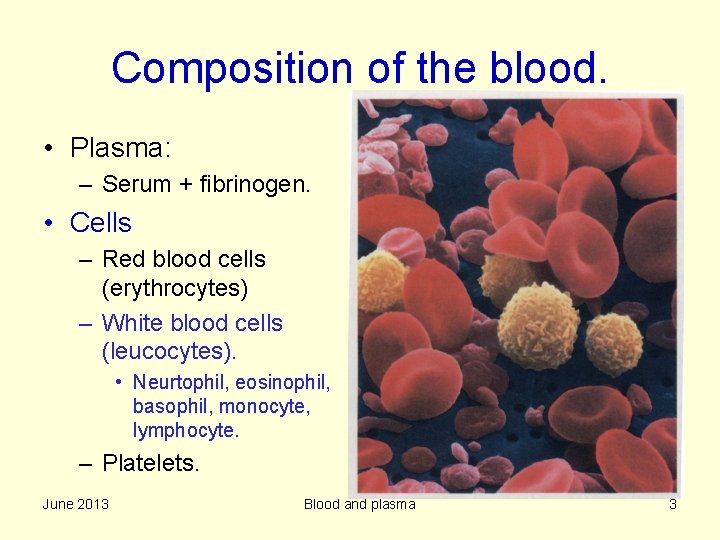 Composition of the blood.

• Plasma:
– Serum + fibrinogen.

• Cells
– Red blood cells (erythrocytes)
– White blood cells (leucocytes).
• Neurtophil, eosinophil, basophil, monocyte, lymphocyte.
– Platelets.

June 2013

Blood and plasma

3